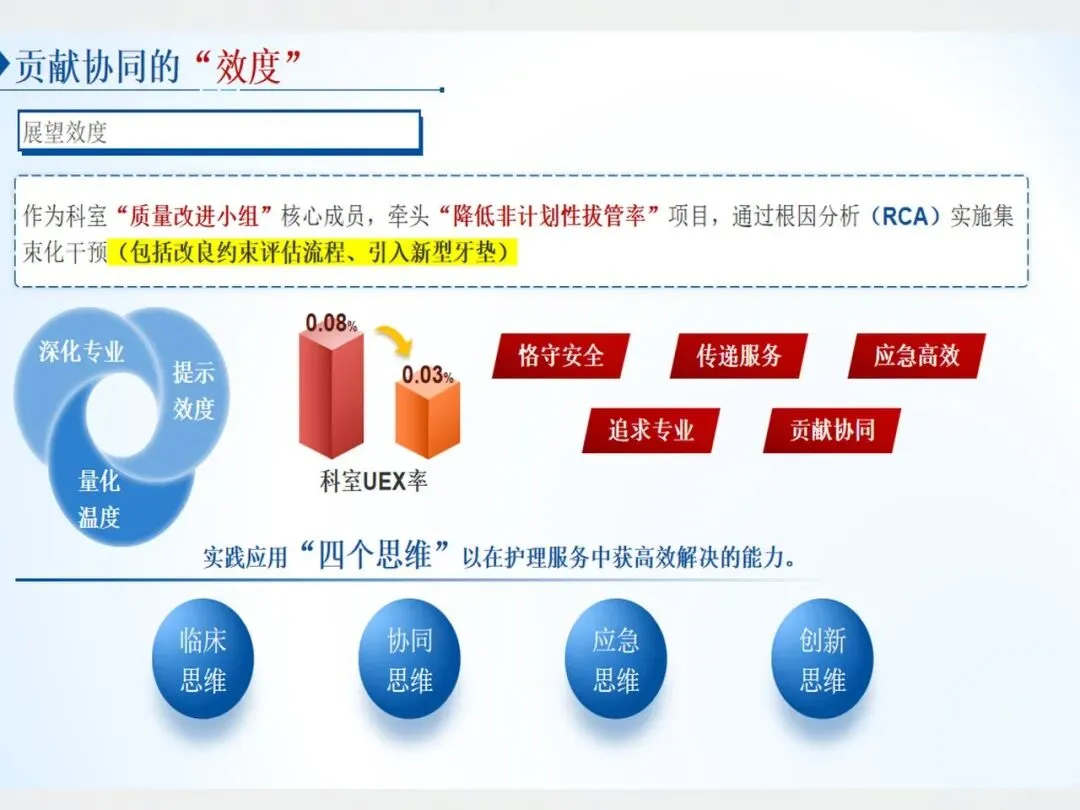 贡献协同的“效度”

展望效度

作为科室“质量改进小组”核心成员，牵头“降低非计划性拔管率”项目，通过根因分析（RCA）实施集束化干预（包括改良约束评估流程、引入新型牙垫）

深化专业

提示效度

量化温度

0.08%

0.03%

科室UEX率

恪守安全

传递服务

应急高效

追求专业

贡献协同

实践应用“四个思维”以在护理服务中获高效解决的能力。

临床思维

协同思维

应急思维

创新思维